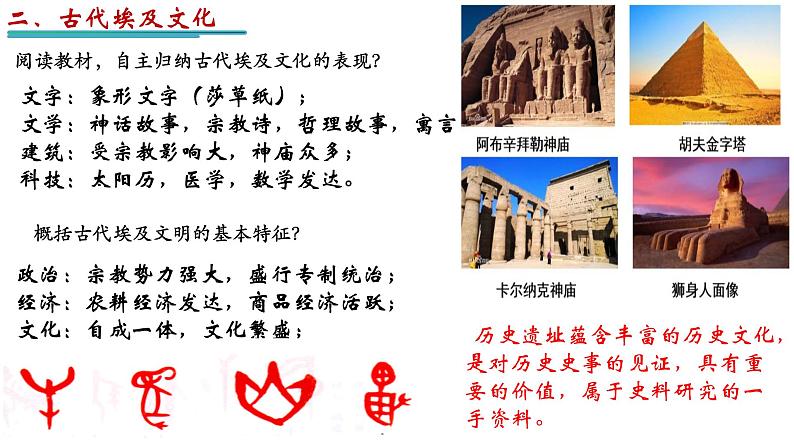 二、古代埃及文化

阅读教材，自主归纳古代埃及文化的表现？

文字：象形文字（莎草纸）；
文学：神话故事，宗教诗，哲理故事，寓言
建筑：受宗教影响大，神庙众多；
科技：太阳历，医学，数学发达。

概括古代埃及文明的基本特征？

政治：宗教势力强大，盛行专制统治；
经济：农耕经济发达，商品经济活跃；
文化：自成一体，文化繁盛；

阿布辛拜勒神庙

胡夫金字塔

卡尔纳克神庙

狮身人面像

历史遗址蕴含丰富的历史文化，是对历史史事的见证，具有重要的价值，属于史料研究的一手资料。